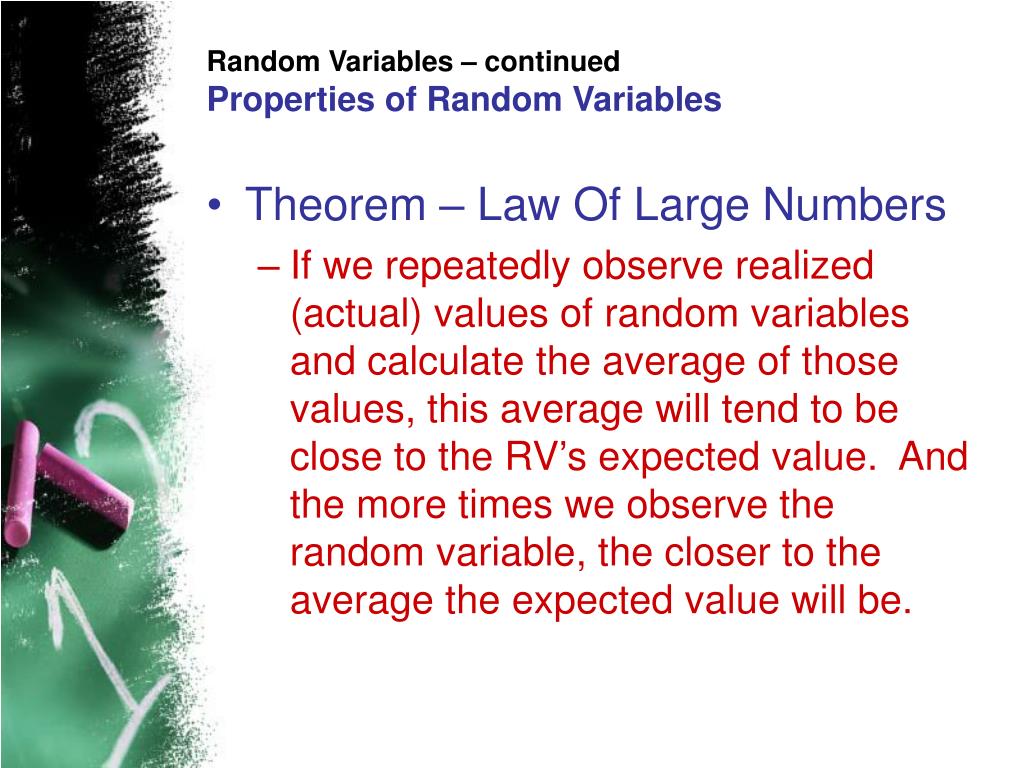 Random Variables – continued
Properties of Random Variables

• Theorem – Law Of Large Numbers
– If we repeatedly observe realized (actual) values of random variables and calculate the average of those values, this average will tend to be close to the RV's expected value. And the more times we observe the random variable, the closer to the average the expected value will be.